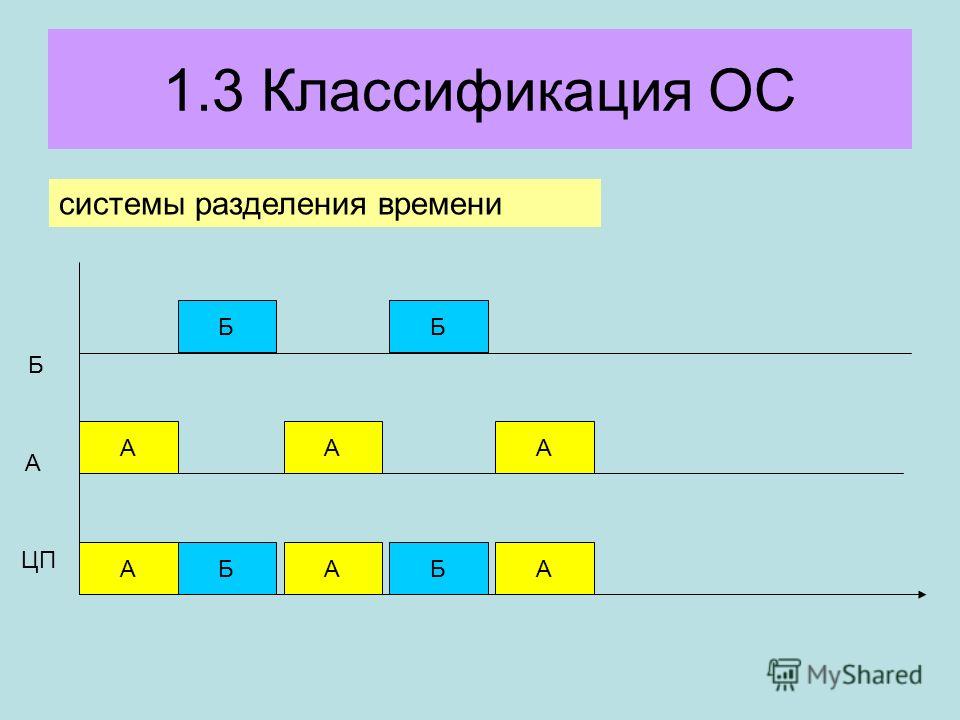 1.3 Классификация ОС

системы разделения времени

Б Б

Б

А А А

А

ЦП

А Б А Б А

MyShared